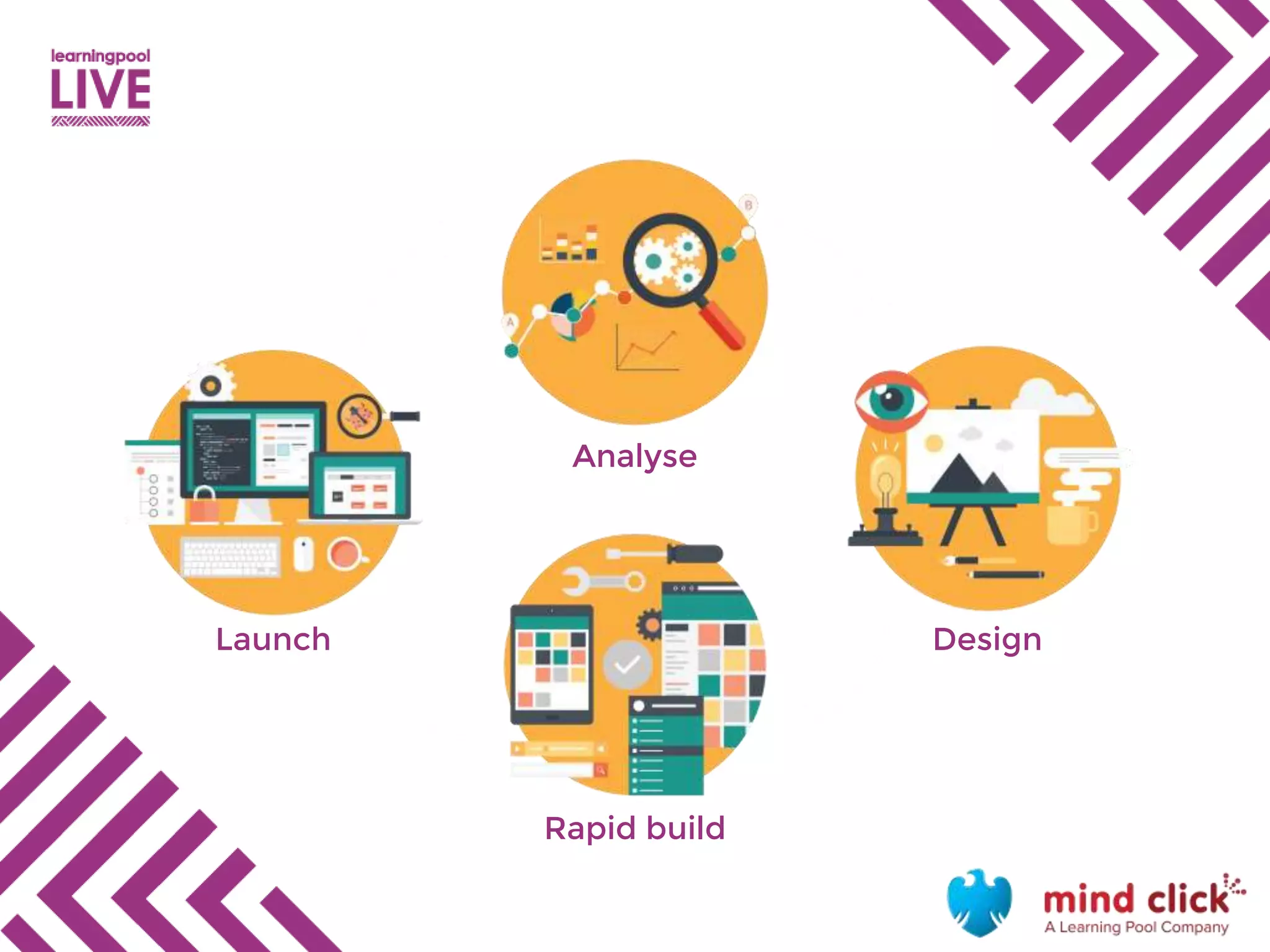 learningpool
LIVE

Analyse

Launch

Design

Rapid build

mind click
A Learning Pool Company